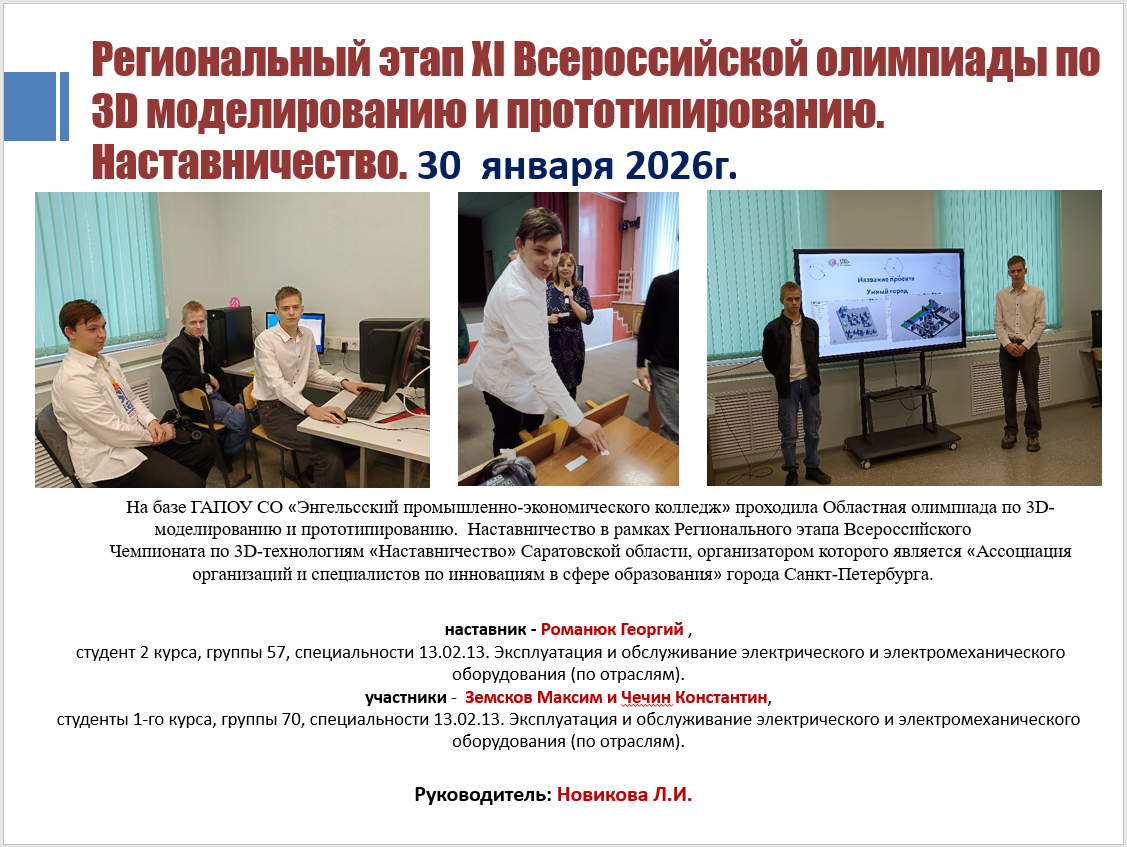 Региональный этап XI Всероссийской олимпиады по 3D моделированию и прототипированию. Наставничество. 30 января 2026г.

Название проекта
Умный город

На базе ГАПОУ СО «Энгельсский промышленно-экономического колледж» проходила Областная олимпиада по 3D-моделированию и прототипированию. Наставничество в рамках Регионального этапа Всероссийского Чемпионата по 3D-технологиям «Наставничество» Саратовской области, организатором которого является «Ассоциация организаций и специалистов по инновациям в сфере образования» города Санкт-Петербурга.

наставник - Романюк Георгий ,
студент 2 курса, группы 57, специальности 13.02.13. Эксплуатация и обслуживание электрического и электромеханического оборудования (по отраслям).
участники - Земсков Максим и Чечин Константин,
студенты 1-го курса, группы 70, специальности 13.02.13. Эксплуатация и обслуживание электрического и электромеханического оборудования (по отраслям).

Руководитель: Новикова Л.И.